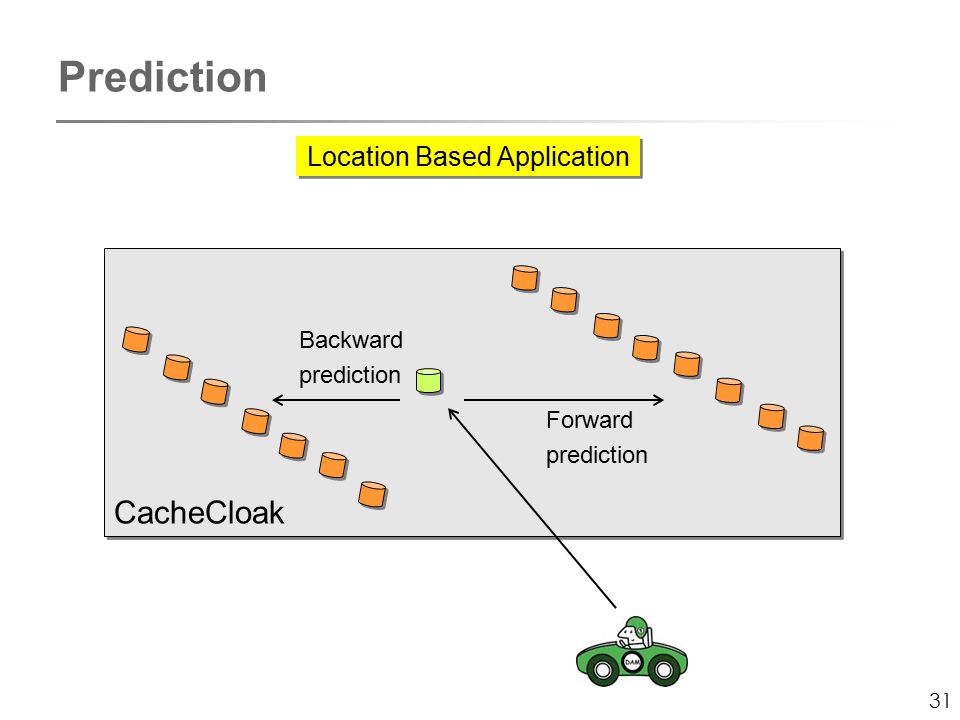 Prediction

Location Based Application

Backward prediction

Forward prediction

CacheCloak

DAM

31